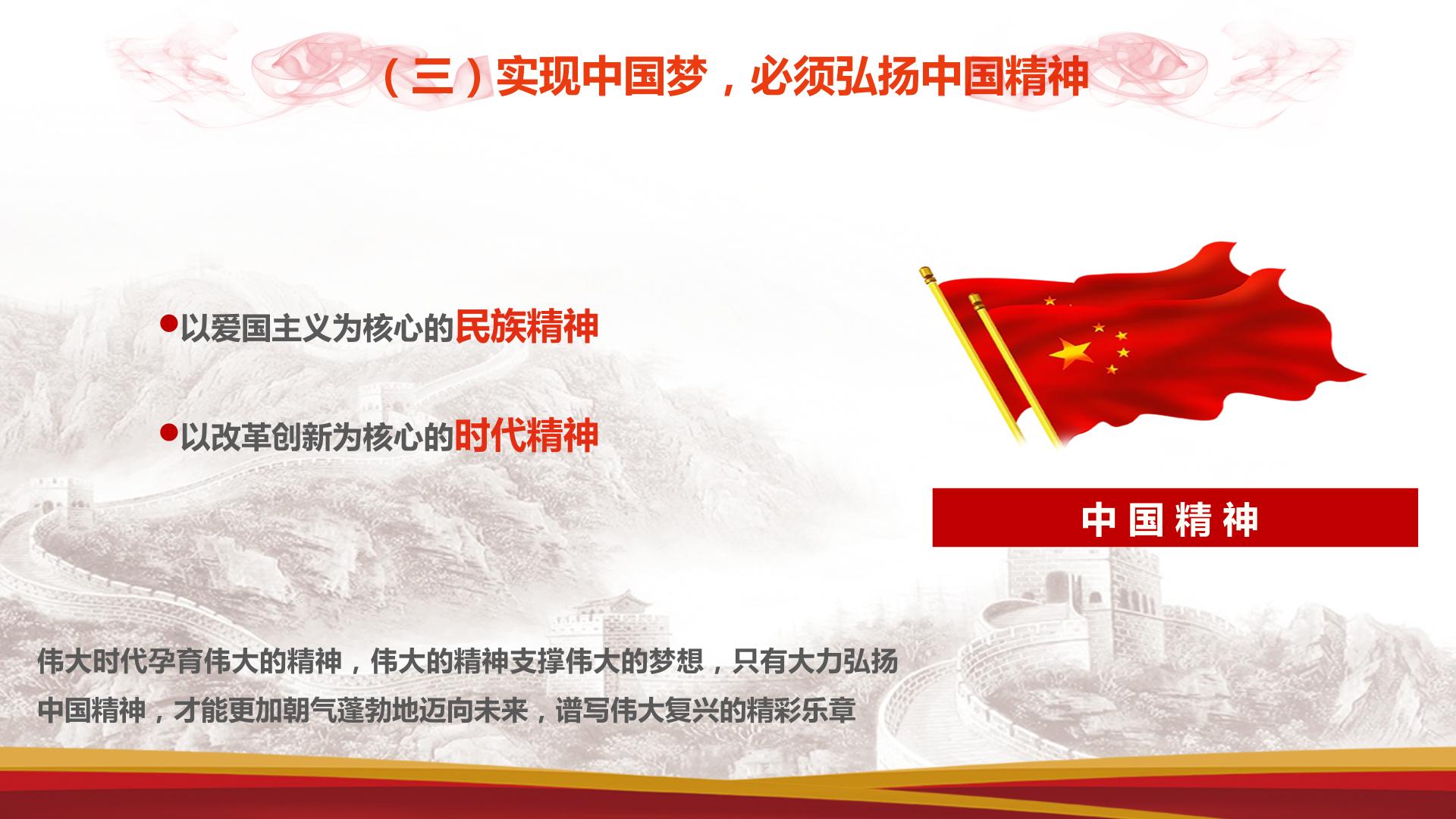 （三）实现中国梦，必须弘扬中国精神

• 以爱国主义为核心的民族精神

• 以改革创新为核心的时代精神

中国精神

伟大时代孕育伟大的精神，伟大的精神支撑伟大的梦想，只有大力弘扬中国精神，才能更加朝气蓬勃地迈向未来，谱写伟大复兴的精彩乐章